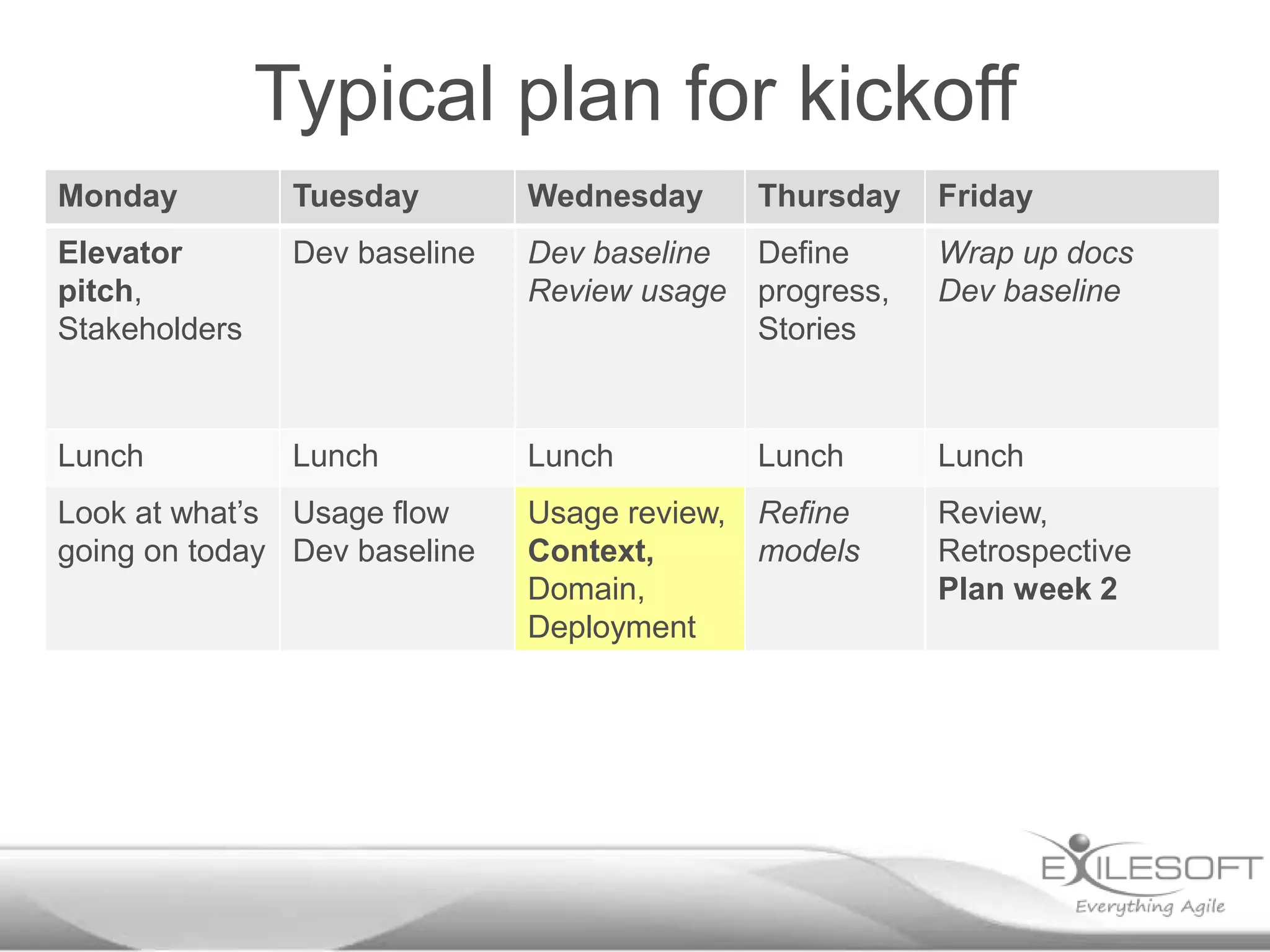 Typical plan for kickoff

| Monday | Tuesday | Wednesday | Thursday | Friday |
|---|---|---|---|---|
| Elevator pitch, Stakeholders | Dev baseline | Dev baseline Review usage | Define progress, Stories | Wrap up docs Dev baseline |
| Lunch | Lunch | Lunch | Lunch | Lunch |
| Look at what's going on today | Usage flow Dev baseline | Usage review, Context, Domain, Deployment | Refine models | Review, Retrospective Plan week 2 |

EXILESOFT
Everything Agile